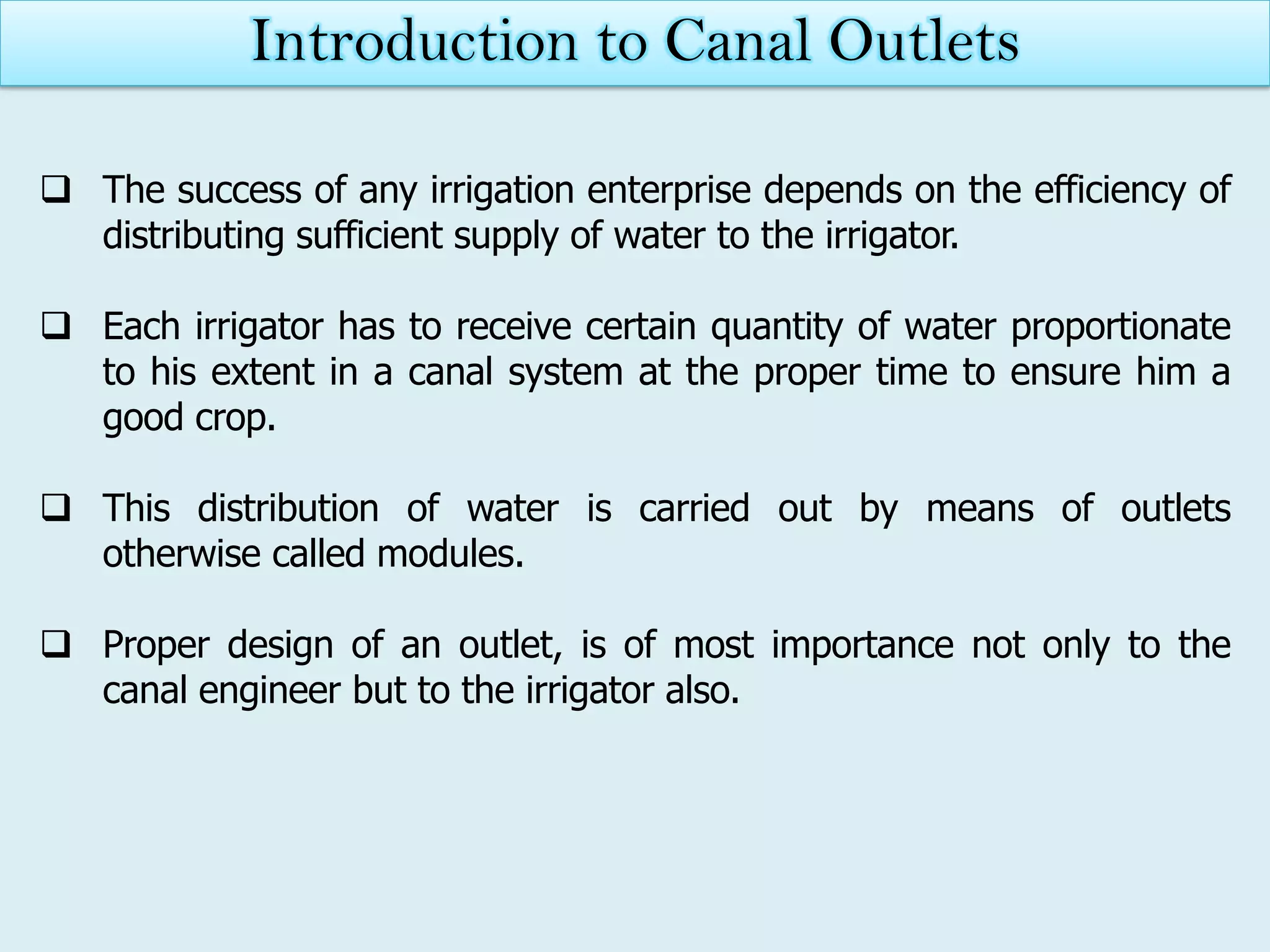 Introduction to Canal Outlets

❑ The success of any irrigation enterprise depends on the efficiency of distributing sufficient supply of water to the irrigator.

❑ Each irrigator has to receive certain quantity of water proportionate to his extent in a canal system at the proper time to ensure him a good crop.

❑ This distribution of water is carried out by means of outlets otherwise called modules.

❑ Proper design of an outlet, is of most importance not only to the canal engineer but to the irrigator also.